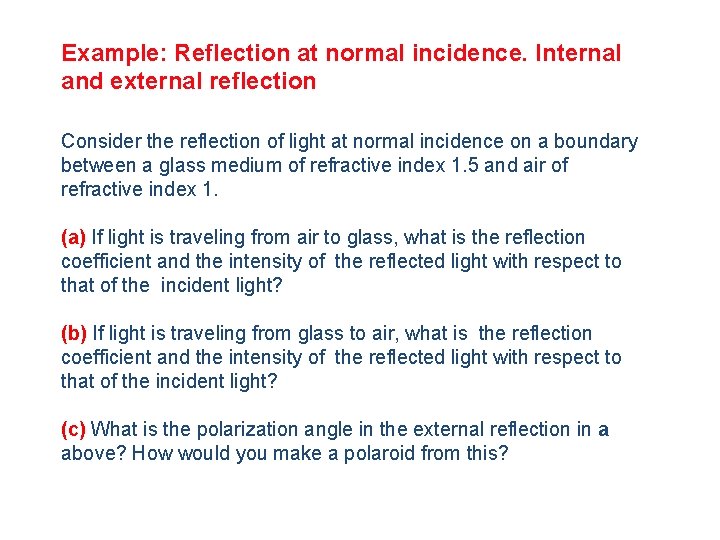 Example: Reflection at normal incidence. Internal and external reflection

Consider the reflection of light at normal incidence on a boundary between a glass medium of refractive index 1.5 and air of refractive index 1.

(a) If light is traveling from air to glass, what is the reflection coefficient and the intensity of the reflected light with respect to that of the incident light?

(b) If light is traveling from glass to air, what is the reflection coefficient and the intensity of the reflected light with respect to that of the incident light?

(c) What is the polarization angle in the external reflection in a above? How would you make a polaroid from this?